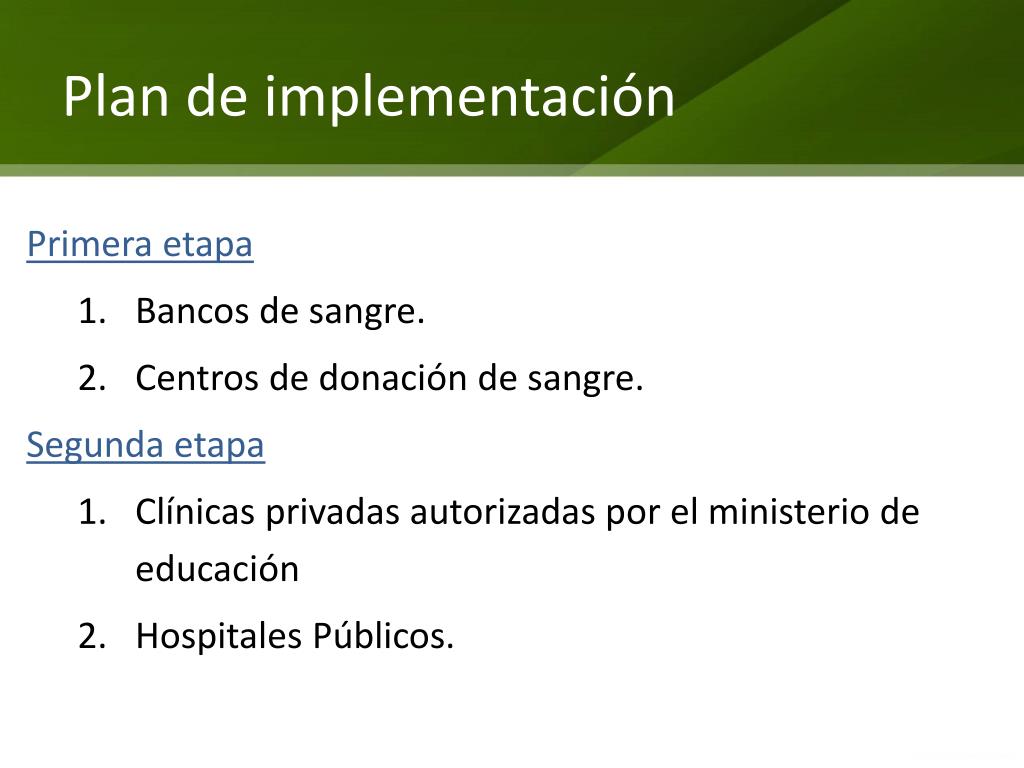 Plan de implementación

Primera etapa

1. Bancos de sangre.
2. Centros de donación de sangre.

Segunda etapa

1. Clínicas privadas autorizadas por el ministerio de educación
2. Hospitales Públicos.